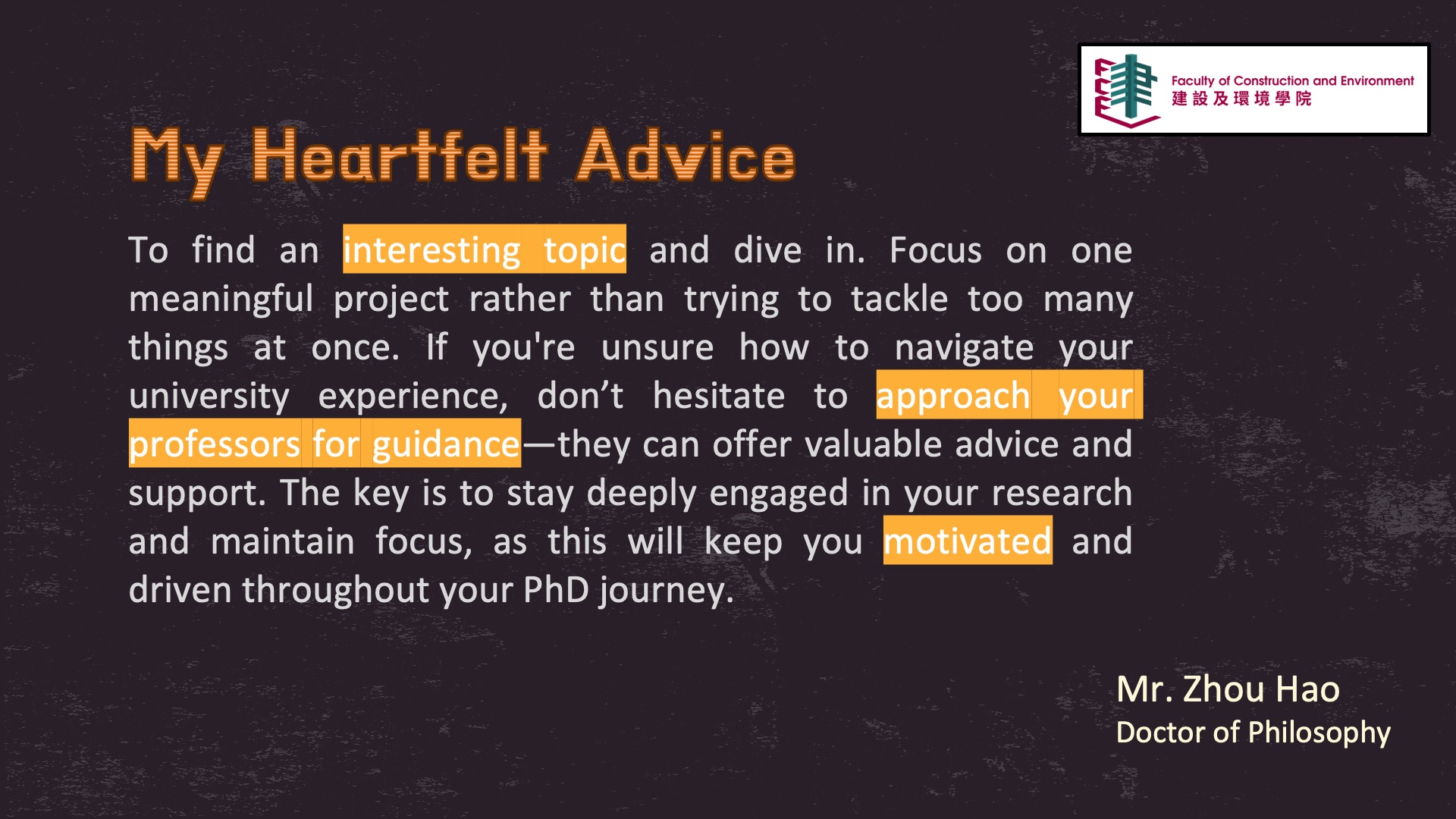 Faculty of Construction and Environment
建設及環境學院

My Heartfelt Advice

To find an interesting topic and dive in. Focus on one meaningful project rather than trying to tackle too many things at once. If you're unsure how to navigate your university experience, don’t hesitate to approach your professors for guidance—they can offer valuable advice and support. The key is to stay deeply engaged in your research and maintain focus, as this will keep you motivated and driven throughout your PhD journey.

Mr. Zhou Hao
Doctor of Philosophy